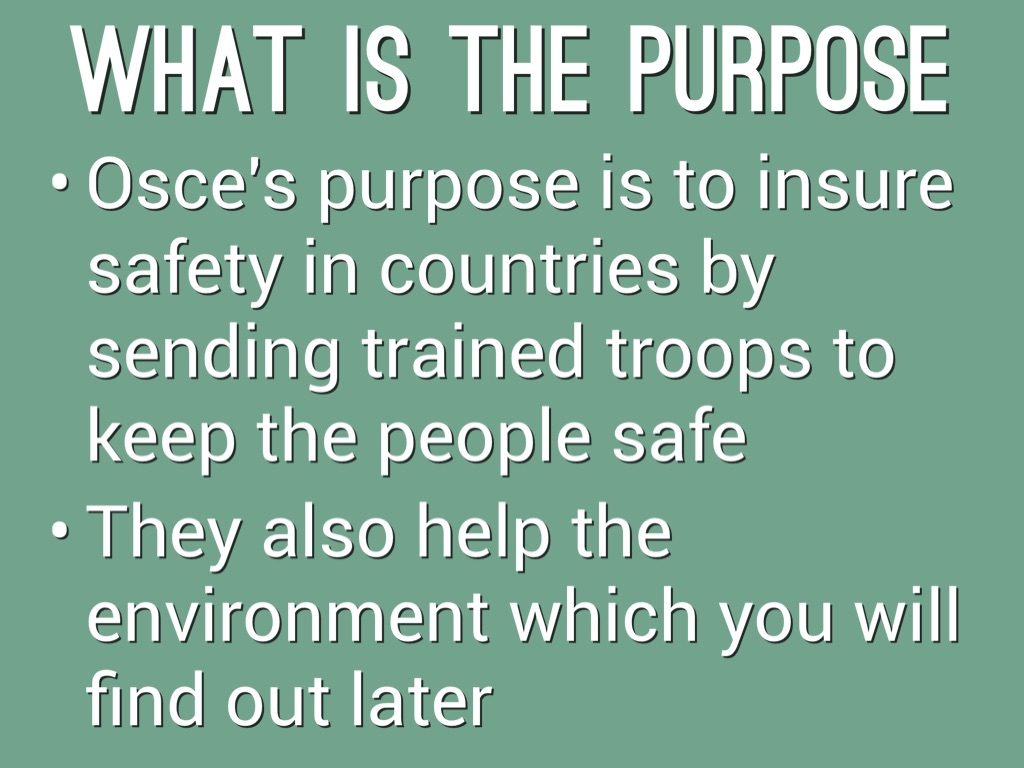 WHAT IS THE PURPOSE

• Osce's purpose is to insure safety in countries by sending trained troops to keep the people safe

• They also help the environment which you will find out later